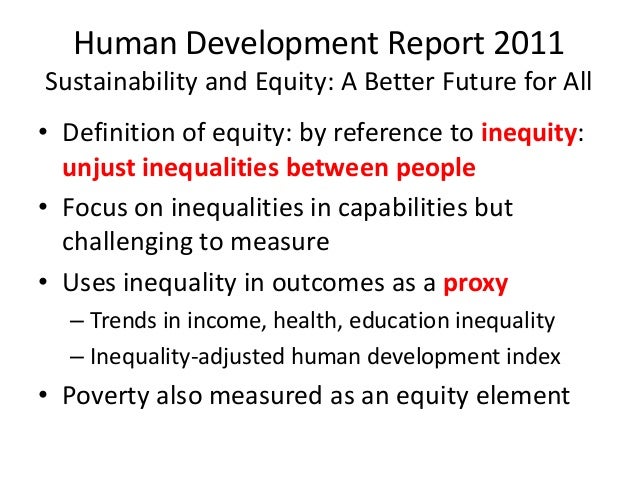 Human Development Report 2011
Sustainability and Equity: A Better Future for All

• Definition of equity: by reference to inequity: unjust inequalities between people
• Focus on inequalities in capabilities but challenging to measure
• Uses inequality in outcomes as a proxy
– Trends in income, health, education inequality
– Inequality-adjusted human development index
• Poverty also measured as an equity element